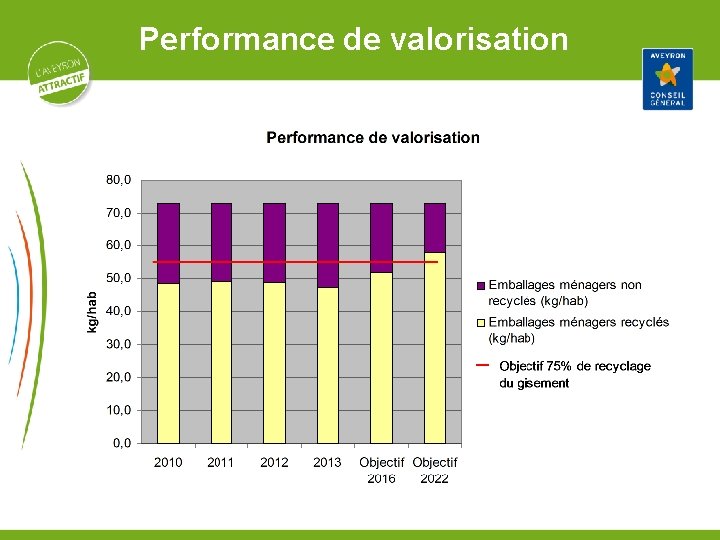 Performance de valorisation

L'AVEYRON
ATTRACTIF

AVEYRON
CONSEIL GÉNÉRAL

Performance de valorisation

80,0
70,0
60,0
50,0
40,0
30,0
20,0
10,0
0,0

kg/hab

2010
2011
2012
2013
Objectif 2016
Objectif 2022

Emballages ménagers non recycles (kg/hab)

Emballages ménagers recyclés (kg/hab)

Objectif 75% de recyclage du gisement